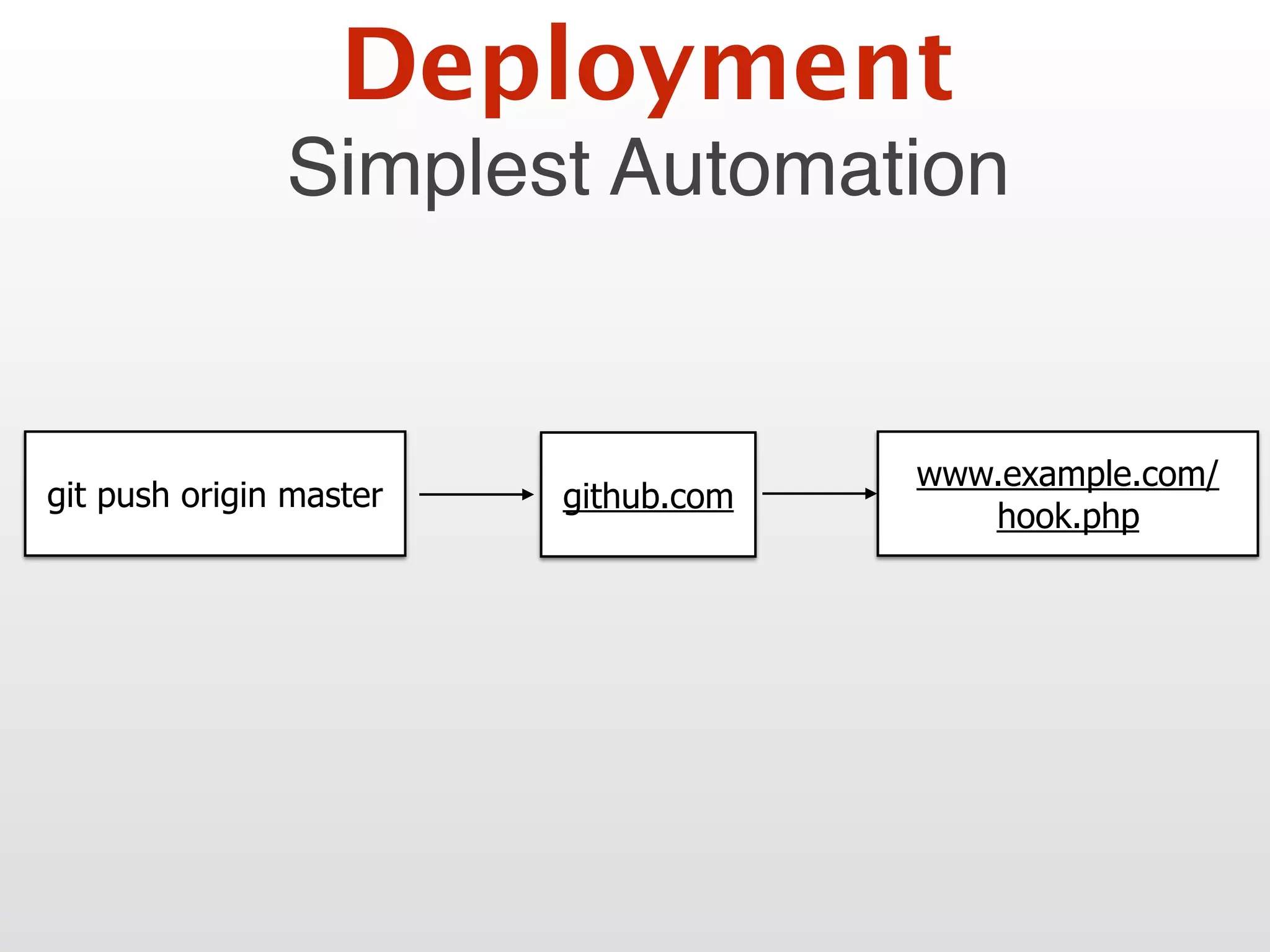 Deployment
Simplest Automation

git push origin master

github.com

www.example.com/hook.php